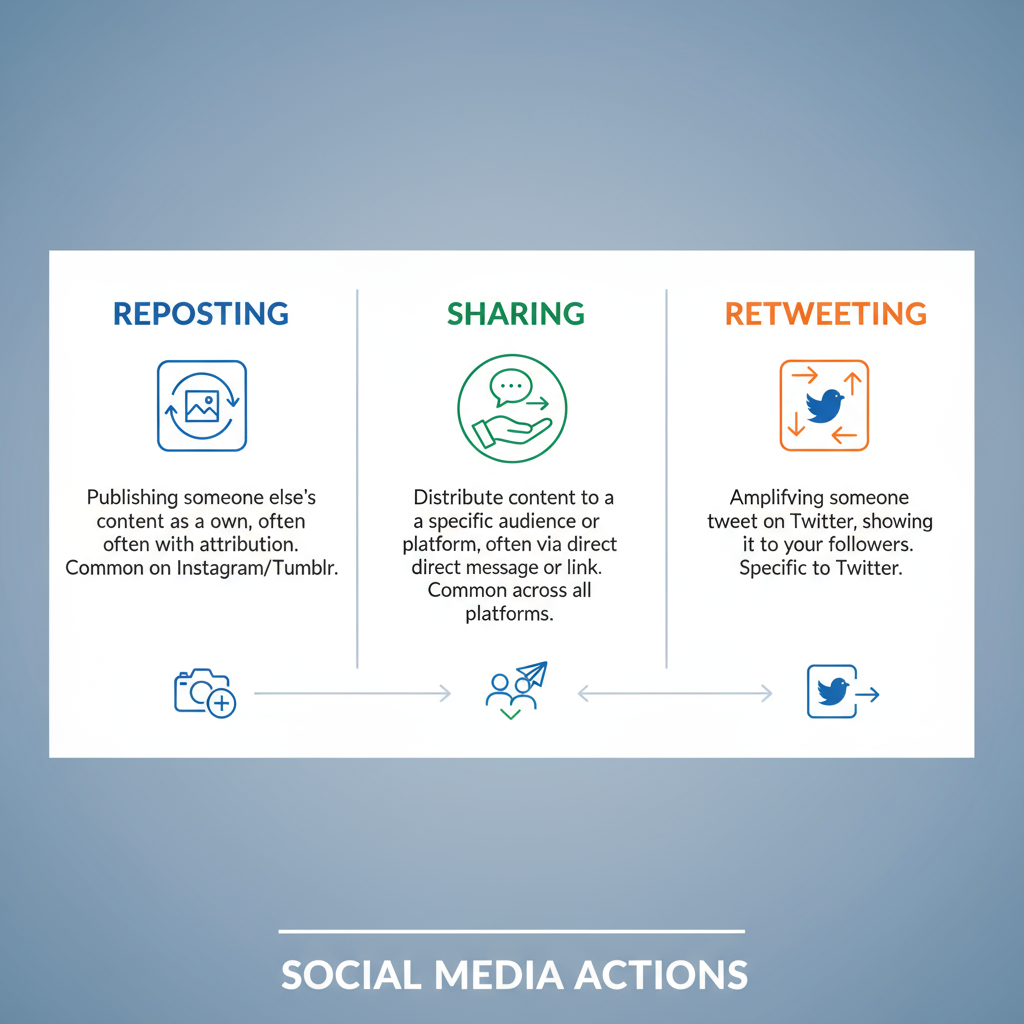 REPOSTING

Publishing someone else's content as a own, often often with attribution. Common on Instagram/Tumblr.

SHARING

Distribute content to a a specific audience or platform, often via direct direct message or link. Common across all platforms.

RETWEETING

Amplifving someone tweet on Twitter, showing it to your followers. Specific to Twitter.

SOCIAL MEDIA ACTIONS